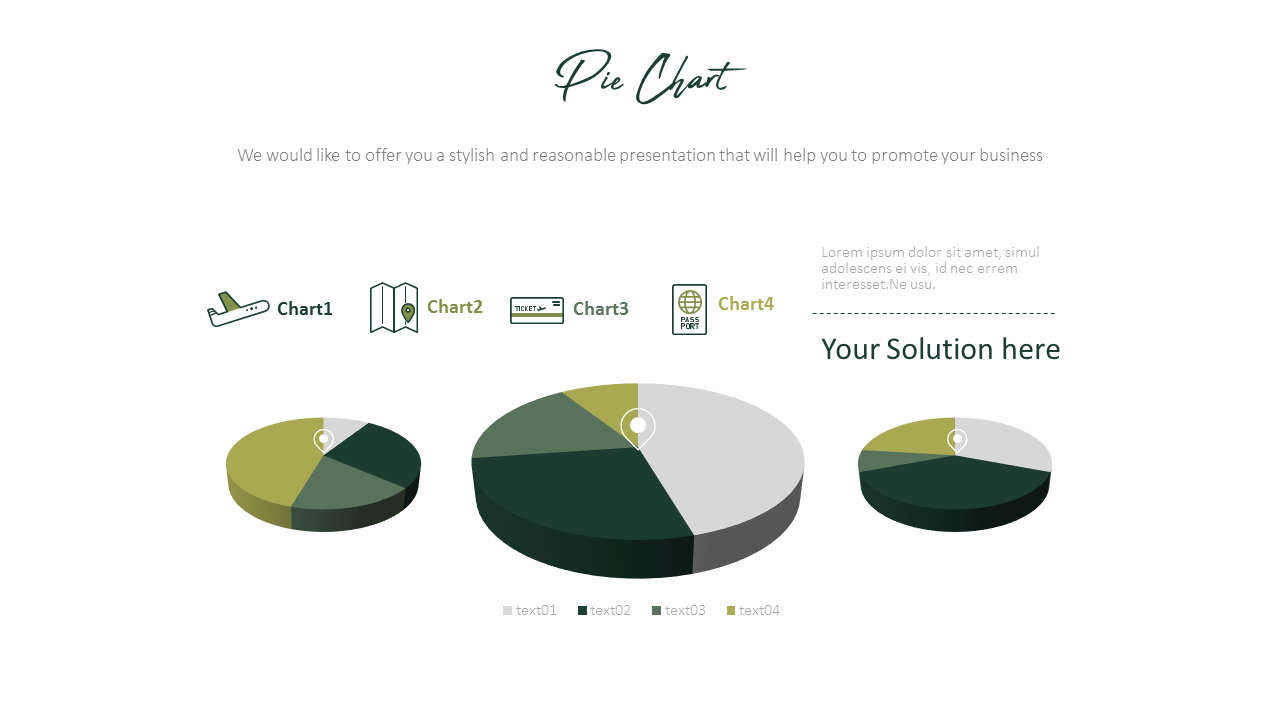 Pie Chart

We would like to offer you a stylish and reasonable presentation that will help you to promote your business

Chart1

Chart2

TICKET

Chart3

PASS PORT

Chart4

Lorem ipsum dolor sit amet, simul adolescens ei vis, id nec errem interesset.Ne usu.

Your Solution here

text01 text02 text03 text04